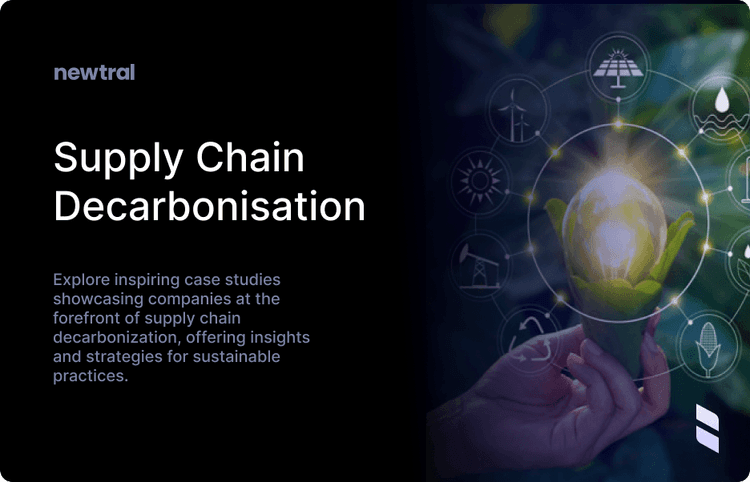 newtral

Supply Chain Decarbonisation

Explore inspiring case studies showcasing companies at the forefront of supply chain decarbonization, offering insights and strategies for sustainable practices.